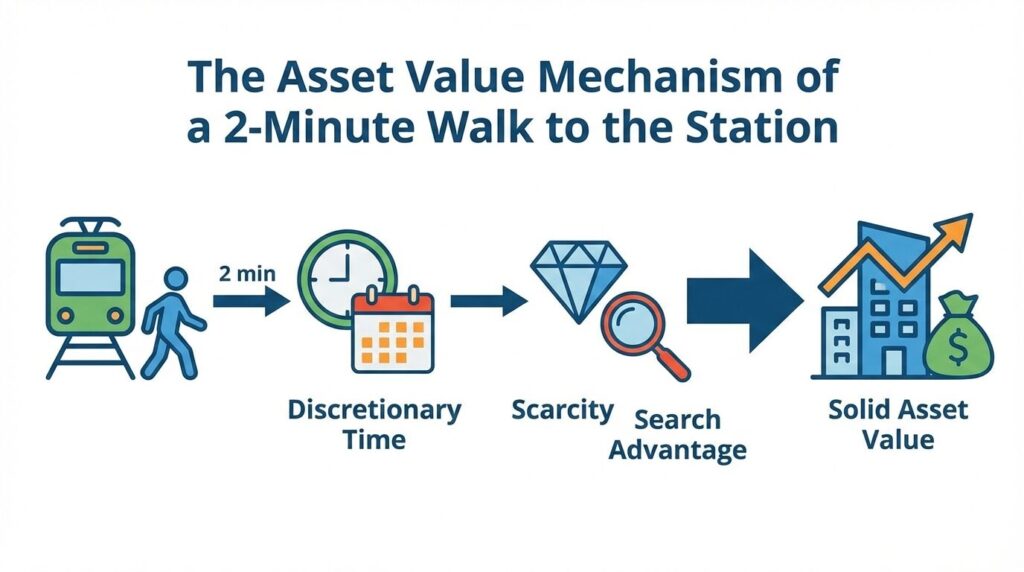 The Asset Value Mechanism of a 2-Minute Walk to the Station

2 min

Discretionary Time

Scarcity

Search Advantage

Solid Asset Value

$